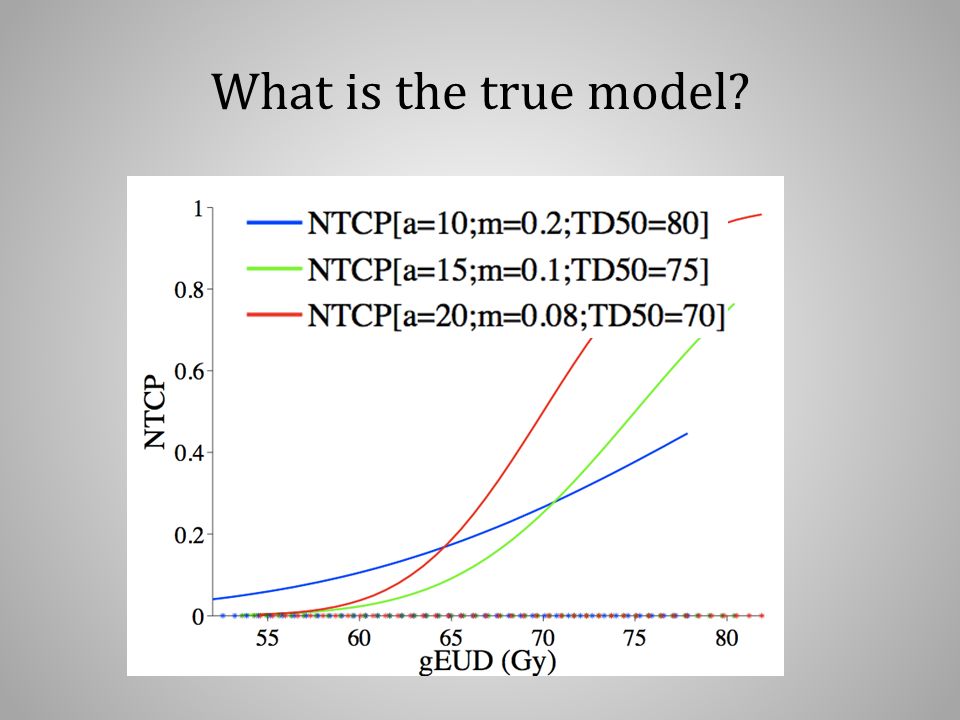 What is the true model?

NTCP[a=10;m=0.2;TD50=80]
NTCP[a=15;m=0.1;TD50=75]
NTCP[a=20;m=0.08;TD50=70]

NTCP

1
0.8
0.6
0.4
0.2
0

55 60 65 70 75 80

gEUD (Gy)